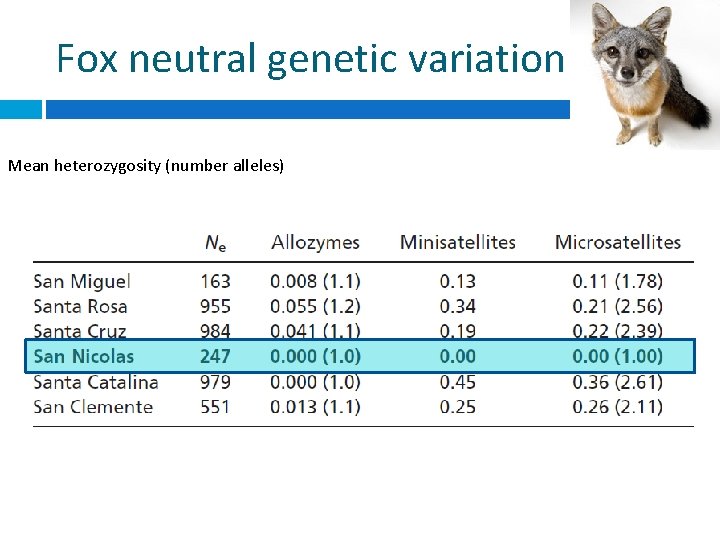 Fox neutral genetic variation

Mean heterozygosity (number alleles)

| | $N_e$ | Allozymes | Minisatellites | Microsatellites |
|---|---|---|---|---|
| San Miguel | 163 | 0.008 (1.1) | 0.13 | 0.11 (1.78) |
| Santa Rosa | 955 | 0.055 (1.2) | 0.34 | 0.21 (2.56) |
| Santa Cruz | 984 | 0.041 (1.1) | 0.19 | 0.22 (2.39) |
| San Nicolas | 247 | 0.000 (1.0) | 0.00 | 0.00 (1.00) |
| Santa Catalina | 979 | 0.000 (1.0) | 0.45 | 0.36 (2.61) |
| San Clemente | 551 | 0.013 (1.1) | 0.25 | 0.26 (2.11) |